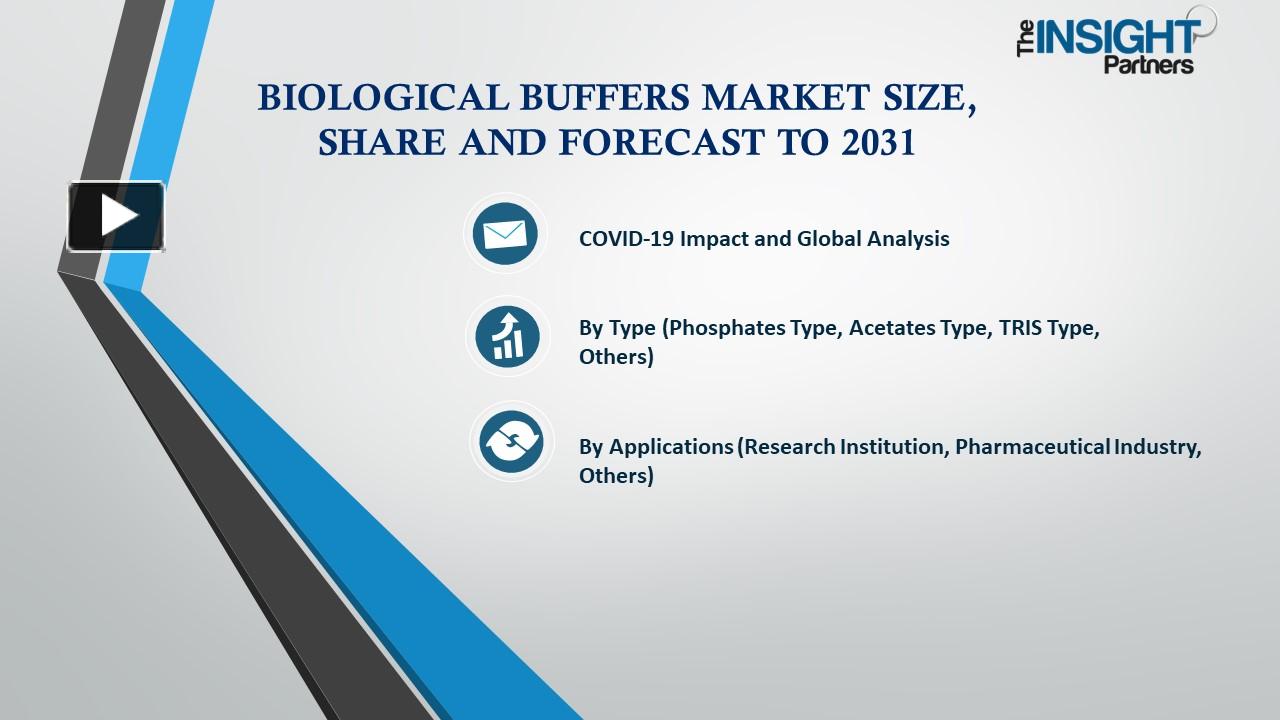 The INSIGHT Partners

BIOLOGICAL BUFFERS MARKET SIZE, SHARE AND FORECAST TO 2031

COVID-19 Impact and Global Analysis

By Type (Phosphates Type, Acetates Type, TRIS Type, Others)

By Applications (Research Institution, Pharmaceutical Industry, Others)